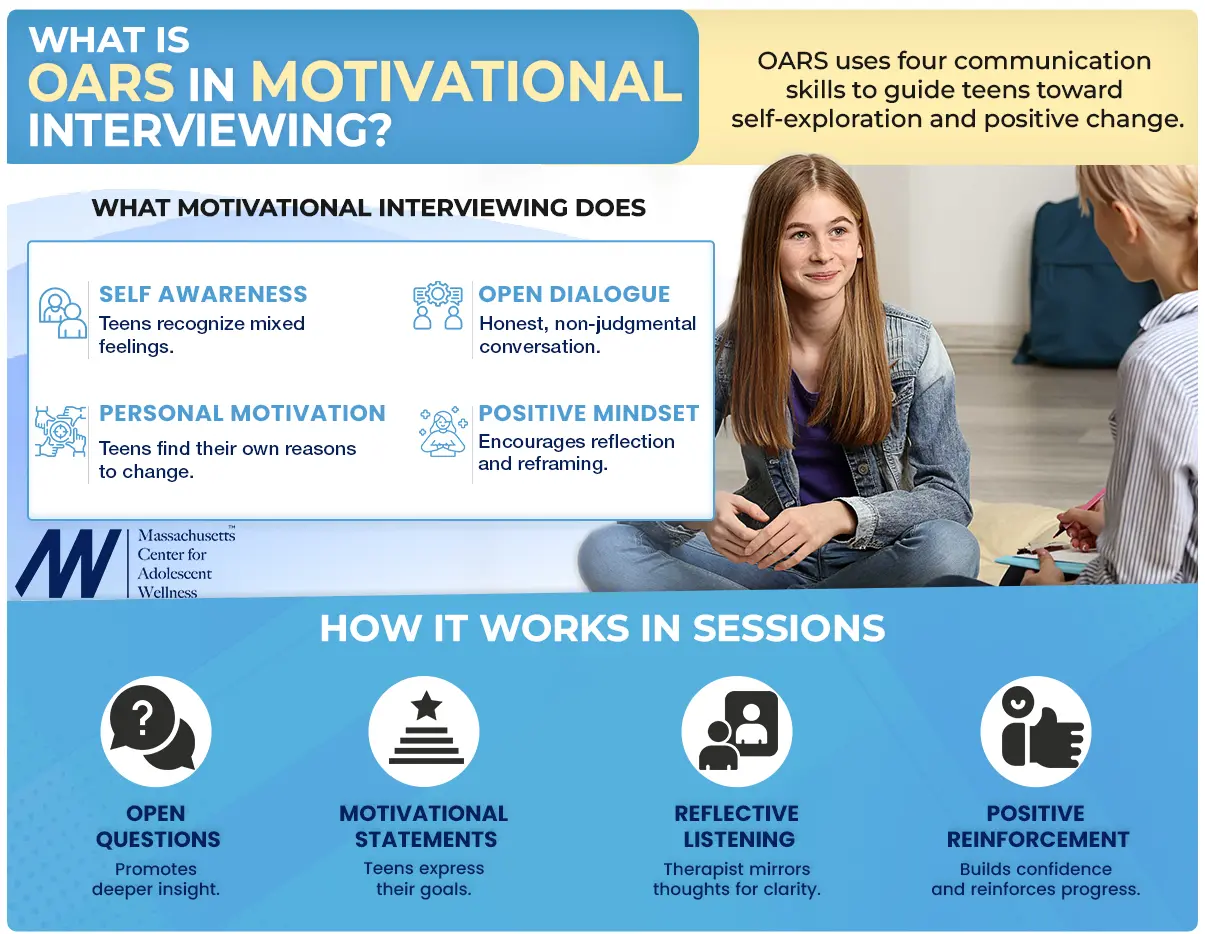 WHAT IS OARS IN MOTIVATIONAL INTERVIEWING?

OARS uses four communication skills to guide teens toward self-exploration and positive change.

WHAT MOTIVATIONAL INTERVIEWING DOES

SELF AWARENESS
Teens recognize mixed feelings.

OPEN DIALOGUE
Honest, non-judgmental conversation.

PERSONAL MOTIVATION
Teens find their own reasons to change.

POSITIVE MINDSET
Encourages reflection and reframing.

Massachusetts™ Center for Adolescent Wellness

HOW IT WORKS IN SESSIONS

OPEN QUESTIONS
Promotes deeper insight.

MOTIVATIONAL STATEMENTS
Teens express their goals.

REFLECTIVE LISTENING
Therapist mirrors thoughts for clarity.

POSITIVE REINFORCEMENT
Builds confidence and reinforces progress.